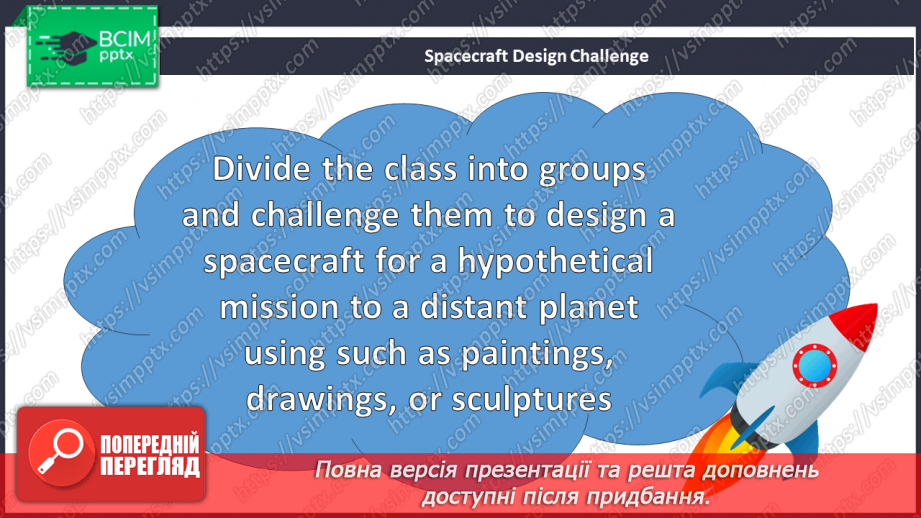 ВСІМ pptx

Spacecraft Design Challenge

Divide the class into groups and challenge them to design a spacecraft for a hypothetical mission to a distant planet using such as paintings, drawings, or sculptures

ПОПЕРЕДНІЙ ПЕРЕГЛЯД

Повна версія презентації та решта доповнень доступні після придбання.

https://vsimpptx.com